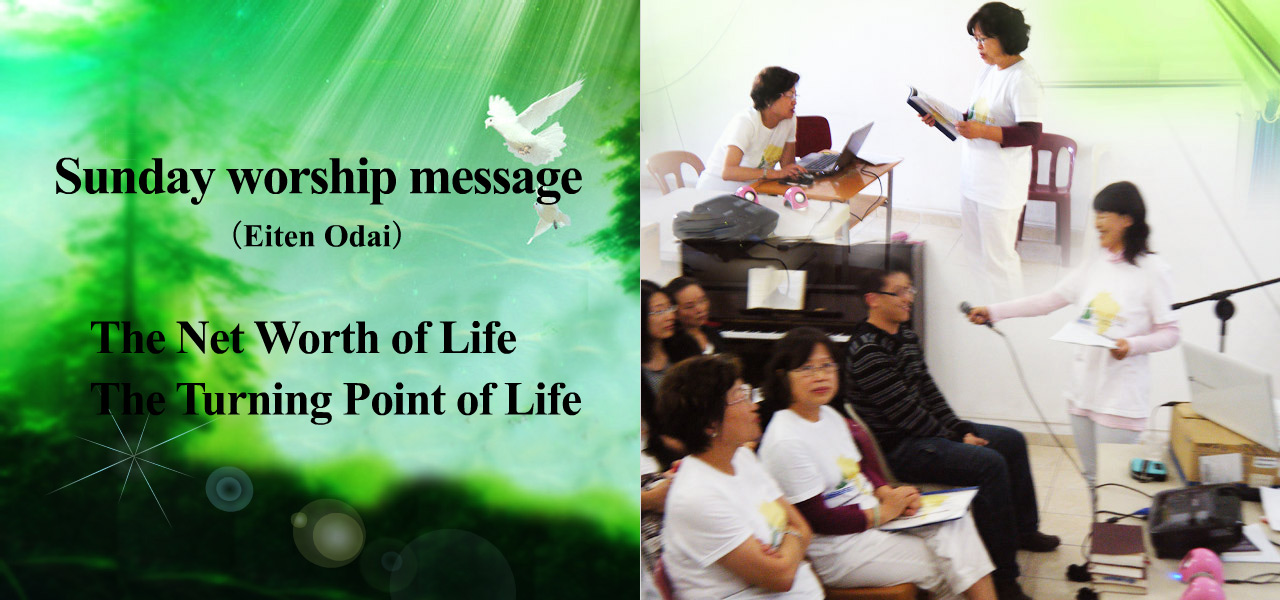 Sunday worship message
(Eiten Odai)

The Net Worth of Life
The Turning Point of Life